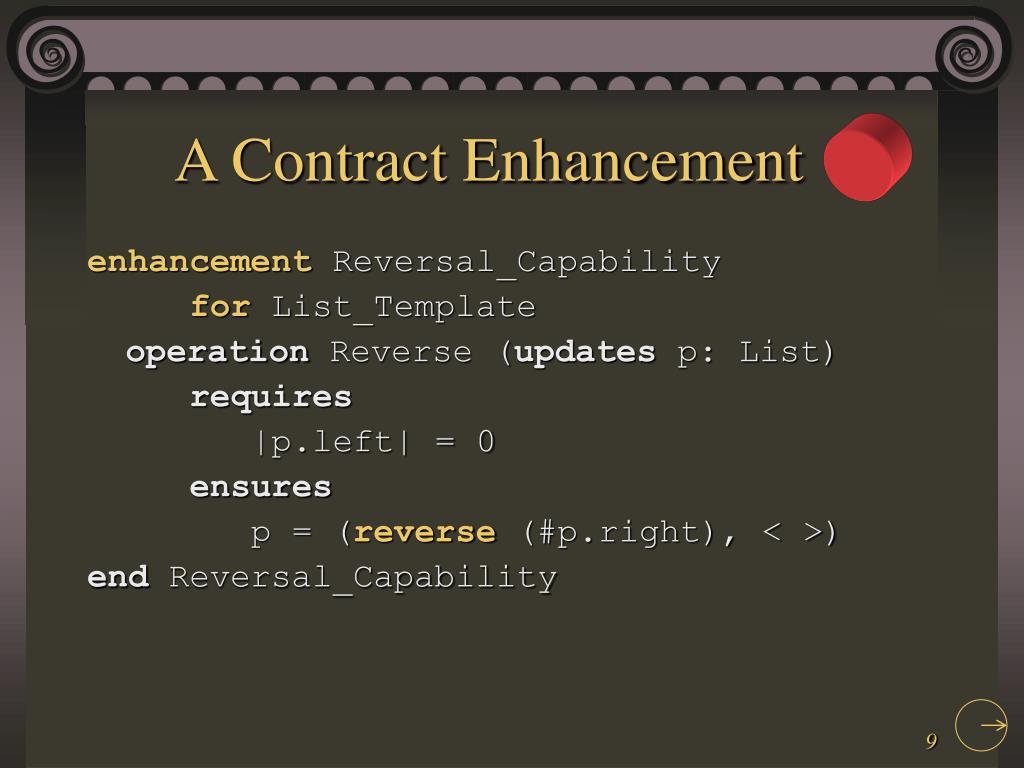 A Contract Enhancement

enhancement Reversal_Capability
for List_Template
operation Reverse (updates p: List)
requires
|p.left| = 0
ensures
p = (reverse (#p.right), < >)
end Reversal_Capability

9